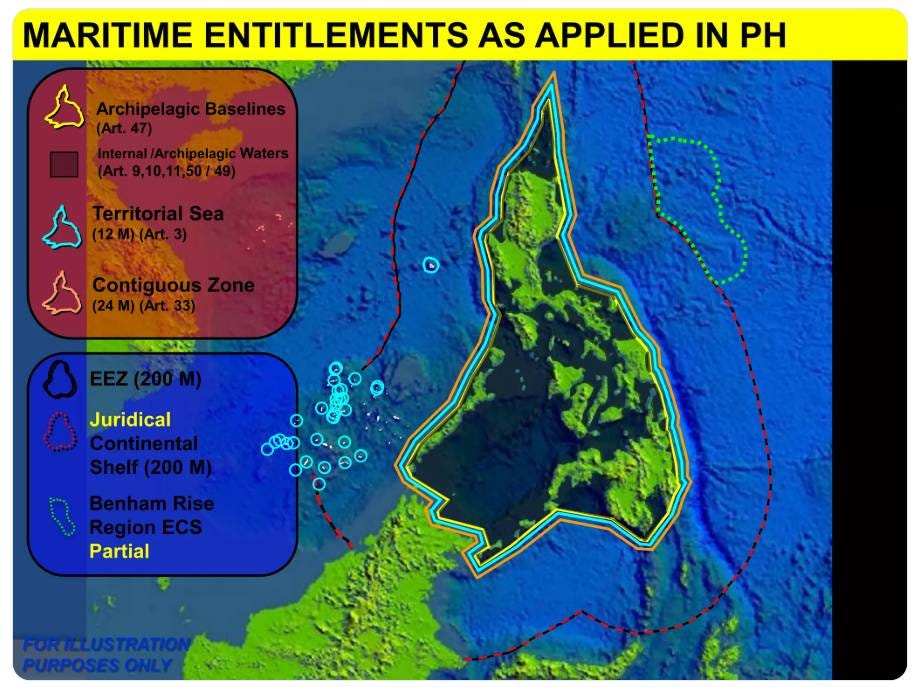 MARITIME ENTITLEMENTS AS APPLIED IN PH

Archipelagic Baselines
(Art. 47)

Internal /Archipelagic Waters
(Art. 9,10,11,50 / 49)

Territorial Sea
(12 M) (Art. 3)

Contiguous Zone
(24 M) (Art. 33)

EEZ (200 M)

Juridical Continental Shelf (200 M)

Benham Rise Region ECS Partial

FOR ILLUSTRATION PURPOSES ONLY